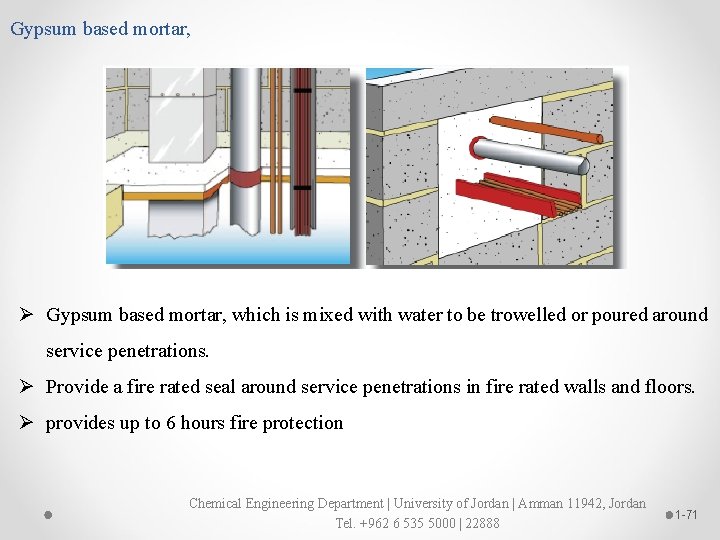 Gypsum based mortar,

➢ Gypsum based mortar, which is mixed with water to be trowelled or poured around service penetrations.

➢ Provide a fire rated seal around service penetrations in fire rated walls and floors.

➢ provides up to 6 hours fire protection

Chemical Engineering Department | University of Jordan | Amman 11942, Jordan
Tel. +962 6 535 5000 | 22888

1-71